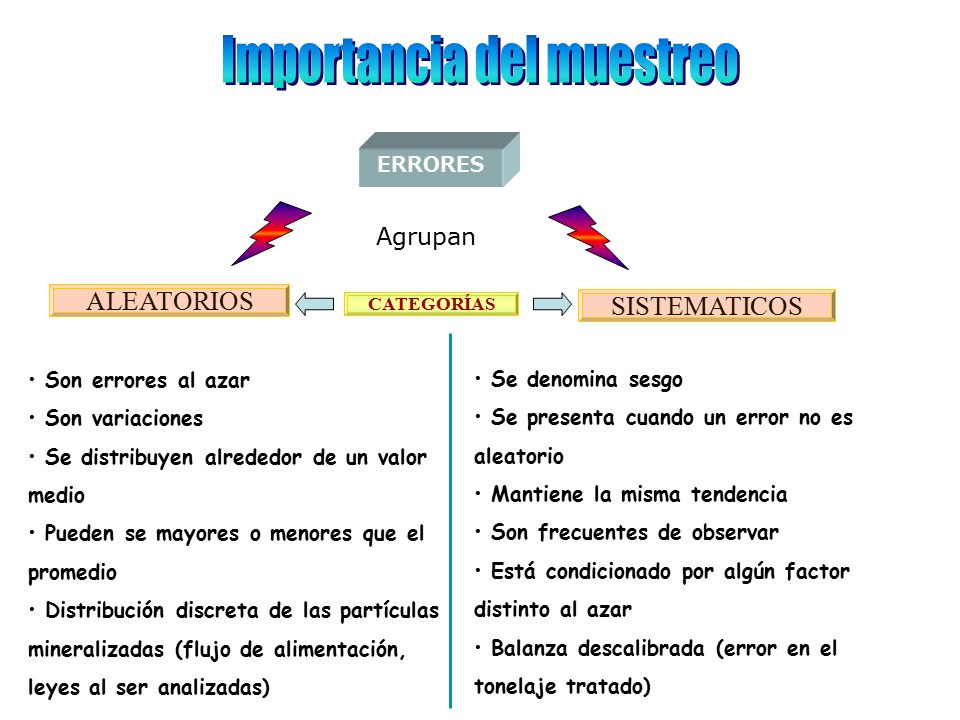 Importancia del muestreo

ERRORES

Agrupan

ALEATORIOS

CATEGORÍAS

SISTEMATICOS

• Son errores al azar
• Son variaciones
• Se distribuyen alrededor de un valor medio
• Pueden se mayores o menores que el promedio
• Distribución discreta de las partículas mineralizadas (flujo de alimentación, leyes al ser analizadas)

• Se denomina sesgo
• Se presenta cuando un error no es aleatorio
• Mantiene la misma tendencia
• Son frecuentes de observar
• Está condicionado por algún factor distinto al azar
• Balanza descalibrada (error en el tonelaje tratado)